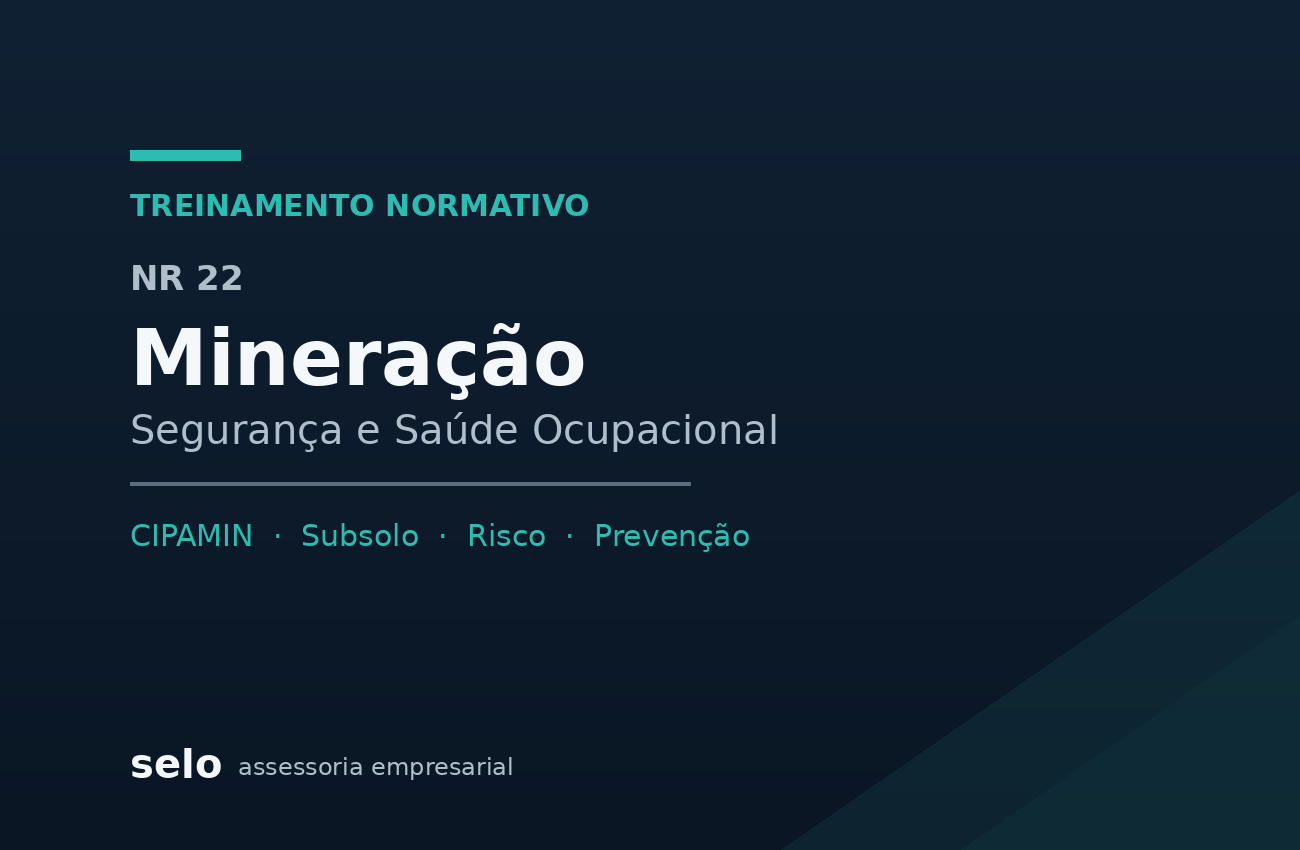 TREINAMENTO NORMATIVO

NR 22

Mineração

Segurança e Saúde Ocupacional

CIPAMIN · Subsolo · Risco · Prevenção

selo assessoria empresarial